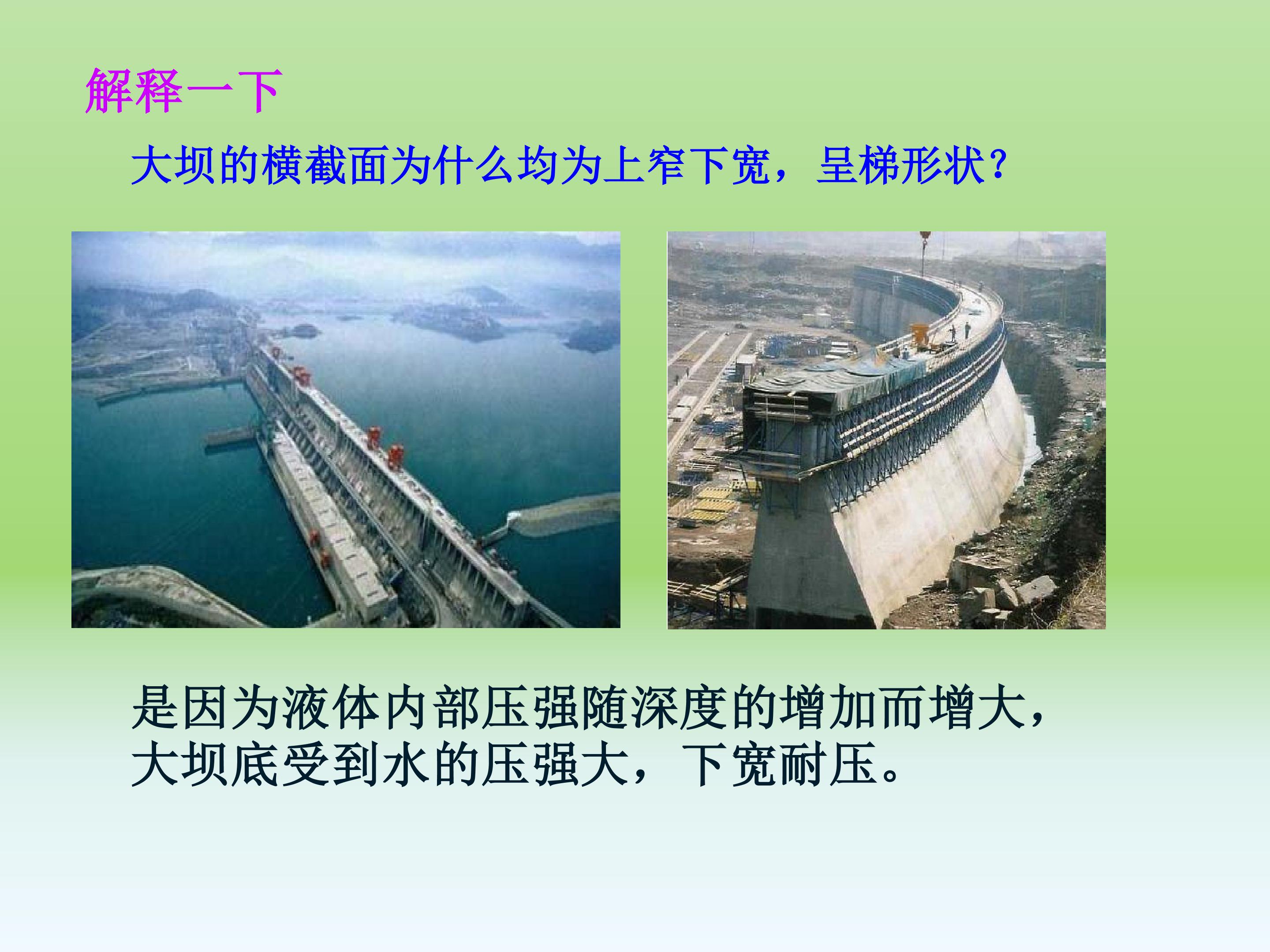 解释一下

大坝的横截面为什么均为上窄下宽，呈梯形状？

是因为液体内部压强随深度的增加而增大，大坝底受到水的压强大，下宽耐压。